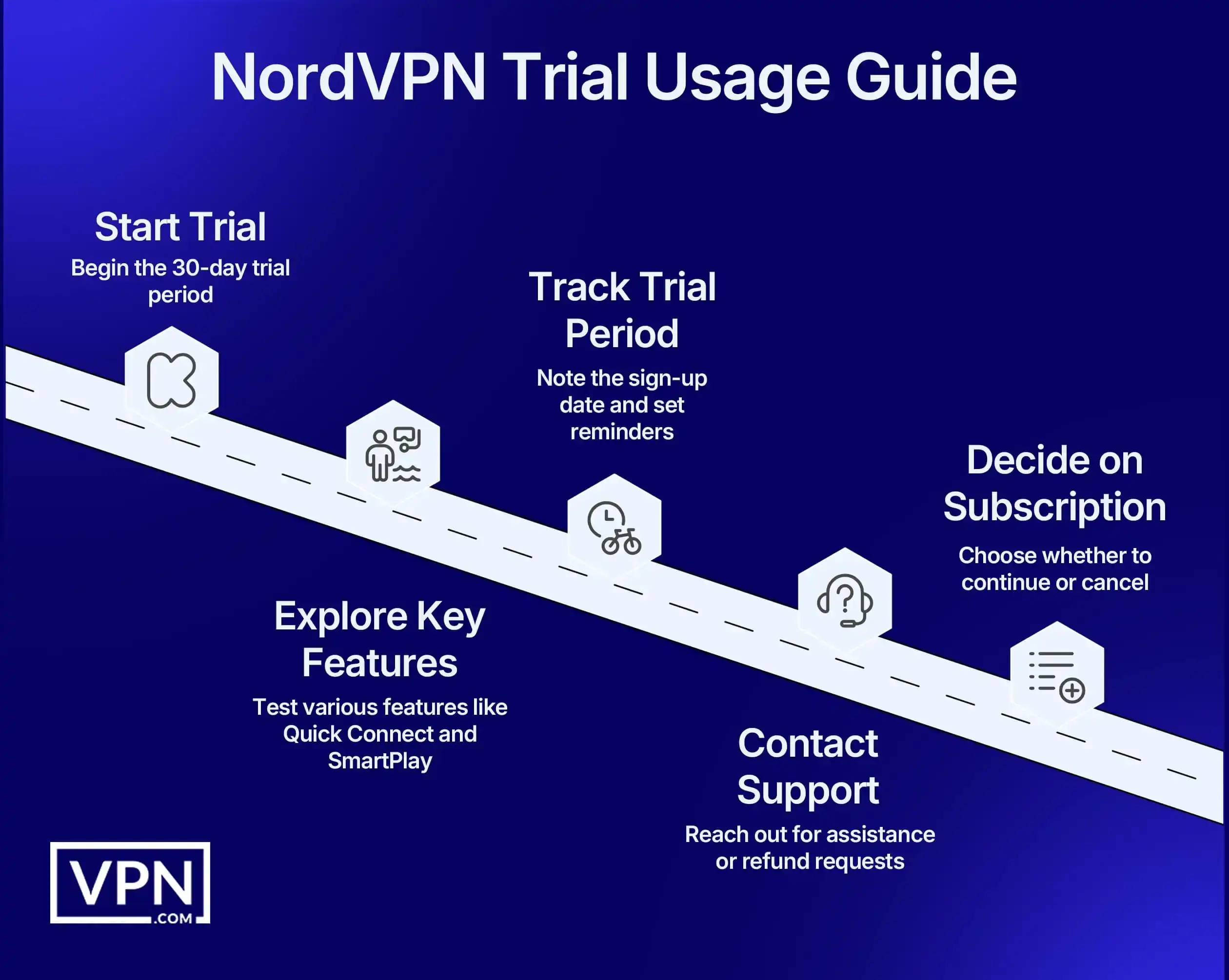 NordVPN Trial Usage Guide

Start Trial
Begin the 30-day trial period

Explore Key Features
Test various features like Quick Connect and SmartPlay

Track Trial Period
Note the sign-up date and set reminders

Contact Support
Reach out for assistance or refund requests

Decide on Subscription
Choose whether to continue or cancel

VPN .COM